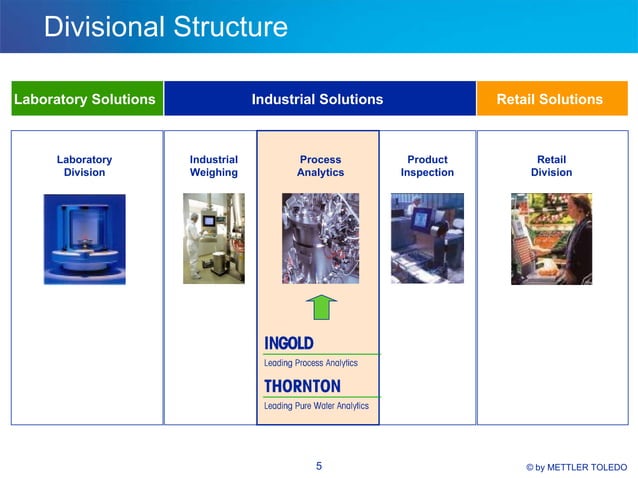 Divisional Structure

Laboratory Solutions

Industrial Solutions

Retail Solutions

Laboratory Division

Industrial Weighing

Process Analytics

Product Inspection

Retail Division

INGOLD
Leading Process Analytics

THORNTON
Leading Pure Water Analytics

5

© by METTLER TOLEDO